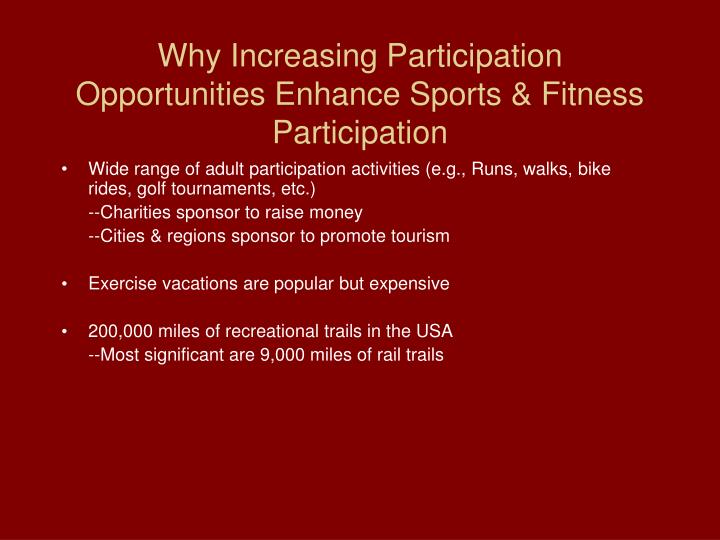 Why Increasing Participation Opportunities Enhance Sports & Fitness Participation

• Wide range of adult participation activities (e.g., Runs, walks, bike rides, golf tournaments, etc.)

--Charities sponsor to raise money

--Cities & regions sponsor to promote tourism

• Exercise vacations are popular but expensive

• 200,000 miles of recreational trails in the USA

--Most significant are 9,000 miles of rail trails